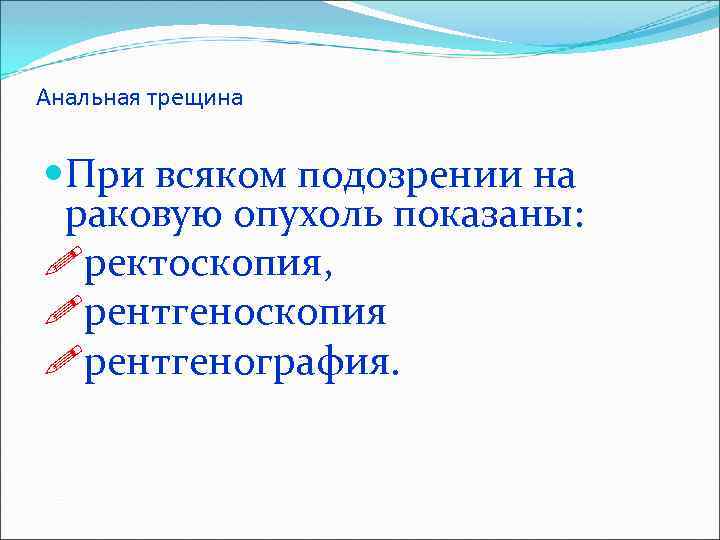 Анальная трещина

При всяком подозрении на раковую опухоль показаны:

ректоскопия,

рентгеноскопия

рентгенография.